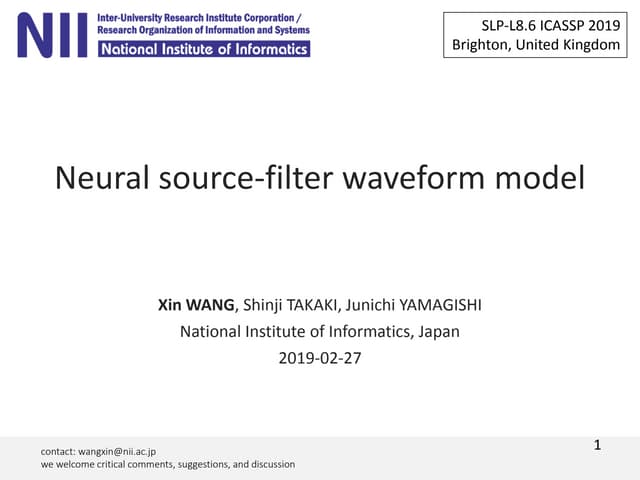 NII Inter-University Research Institute Corporation / Research Organization of Information and Systems
National Institute of Informatics

SLP-L8.6 ICASSP 2019
Brighton, United Kingdom

Neural source-filter waveform model

Xin WANG, Shinji TAKAKI, Junichi YAMAGISHI
National Institute of Informatics, Japan
2019-02-27

contact: wangxin@nii.ac.jp
we welcome critical comments, suggestions, and discussion

1